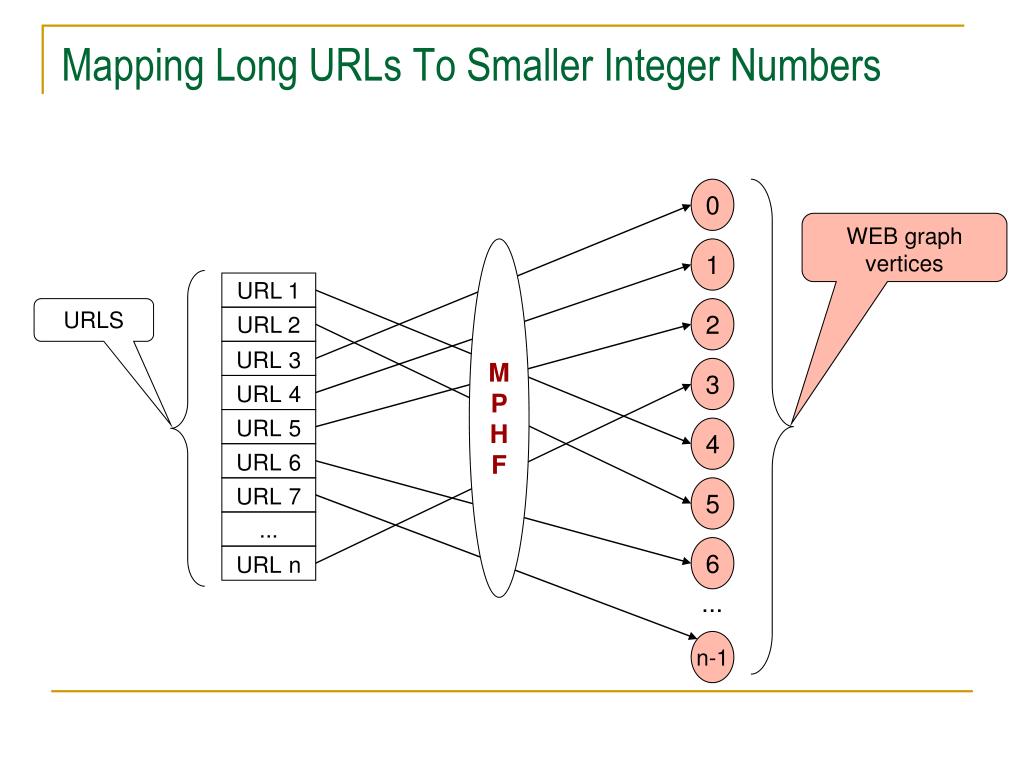 Mapping Long URLs To Smaller Integer Numbers

URLS

URL 1
URL 2
URL 3
URL 4
URL 5
URL 6
URL 7
...
URL n

M
P
H
F

0
1
2
3
4
5
6
...
n-1

WEB graph vertices